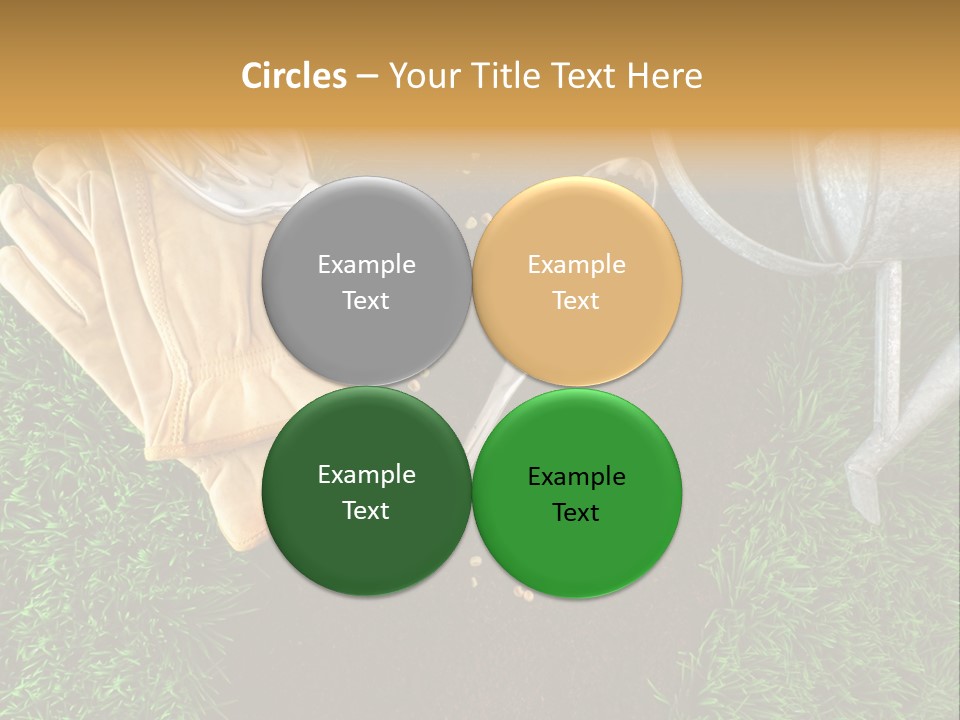 Circles – Your Title Text Here

Example Text

Example Text

Example Text

Example Text